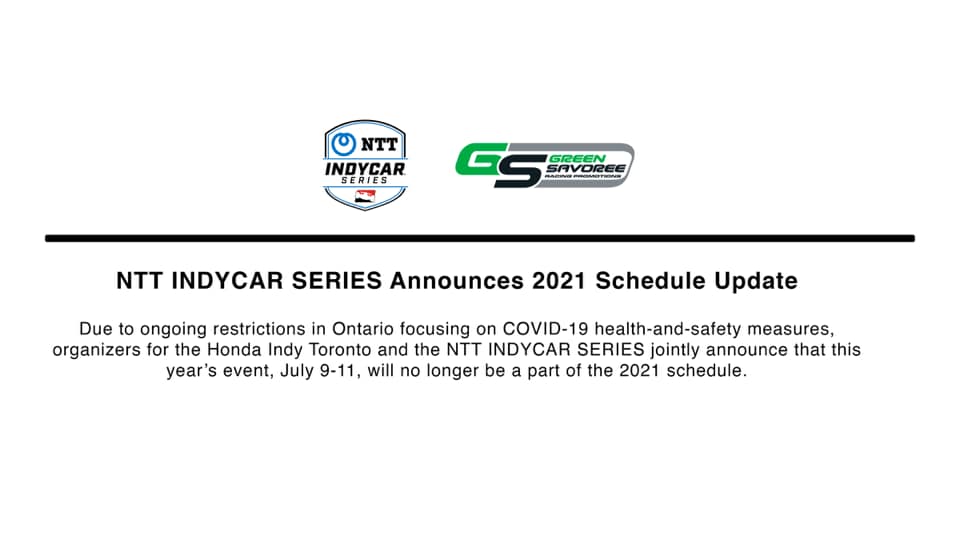 NTT
INDYCAR
SERIES

GS GREEN SAVOREE RACING PROMOTIONS

NTT INDYCAR SERIES Announces 2021 Schedule Update

Due to ongoing restrictions in Ontario focusing on COVID-19 health-and-safety measures, organizers for the Honda Indy Toronto and the NTT INDYCAR SERIES jointly announce that this year's event, July 9-11, will no longer be a part of the 2021 schedule.